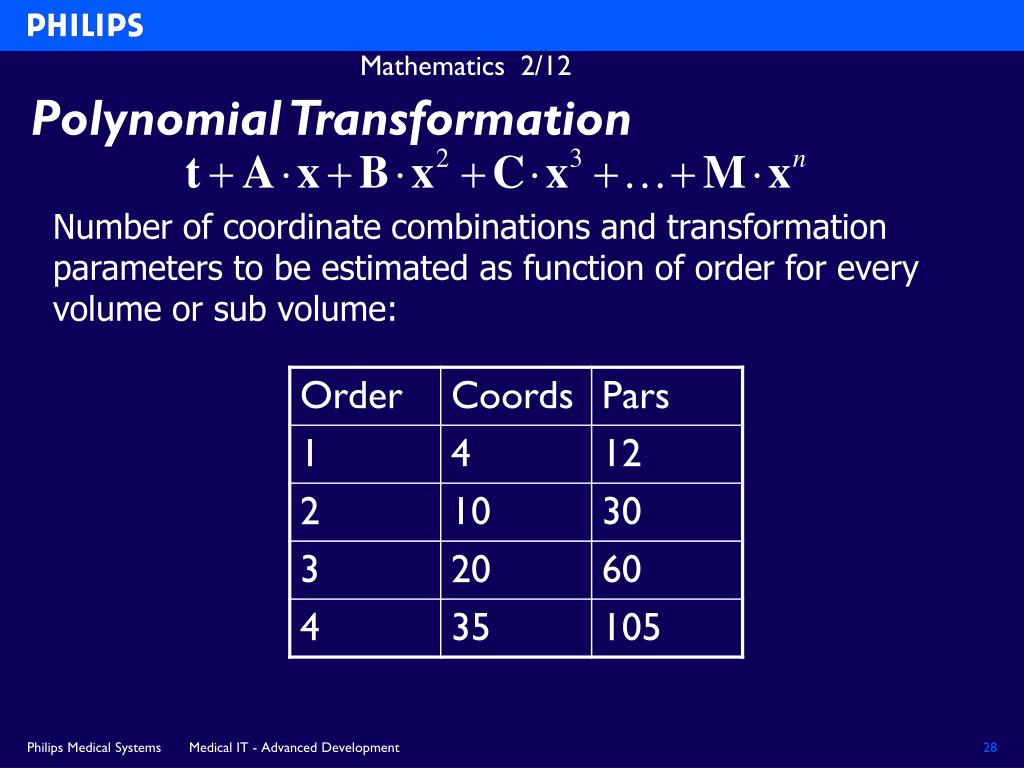 PHILIPS

Mathematics 2/12

Polynomial Transformation

$\mathbf{t} + \mathbf{A} \cdot \mathbf{x} + \mathbf{B} \cdot \mathbf{x}^2 + \mathbf{C} \cdot \mathbf{x}^3 + \ldots + \mathbf{M} \cdot \mathbf{x}^n$

Number of coordinate combinations and transformation parameters to be estimated as function of order for every volume or sub volume:

| Order | Coords | Pars |
|---|---|---|
| 1 | 4 | 12 |
| 2 | 10 | 30 |
| 3 | 20 | 60 |
| 4 | 35 | 105 |

Philips Medical Systems Medical IT - Advanced Development 28